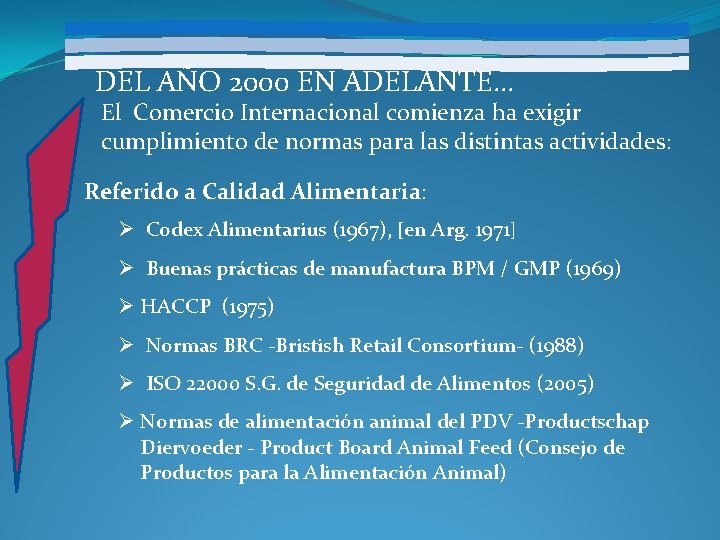 DEL AÑO 2000 EN ADELANTE…
El Comercio Internacional comienza ha exigir cumplimiento de normas para las distintas actividades:

Referido a Calidad Alimentaria:

➢ Codex Alimentarius (1967), [en Arg. 1971]

➢ Buenas prácticas de manufactura BPM / GMP (1969)

➢ HACCP (1975)

➢ Normas BRC -Bristish Retail Consortium- (1988)

➢ ISO 22000 S.G. de Seguridad de Alimentos (2005)

➢ Normas de alimentación animal del PDV -Productschap Diervoeder - Product Board Animal Feed (Consejo de Productos para la Alimentación Animal)